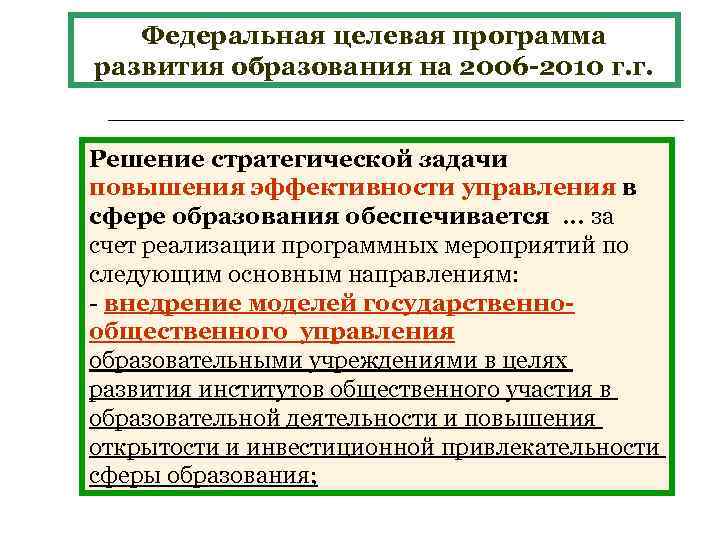 Федеральная целевая программа развития образования на 2006-2010 г.г.

Решение стратегической задачи повышения эффективности управления в сфере образования обеспечивается ... за счет реализации программных мероприятий по следующим основным направлениям:
- внедрение моделей государственно-общественного управления образовательными учреждениями в целях развития институтов общественного участия в образовательной деятельности и повышения открытости и инвестиционной привлекательности сферы образования;